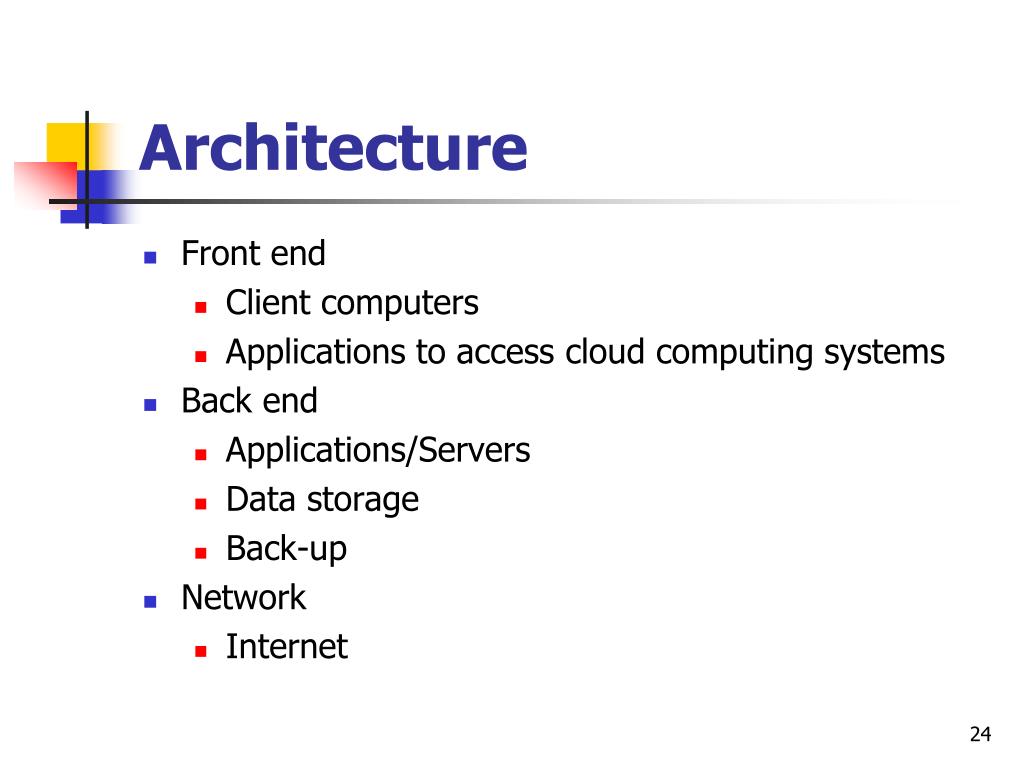 Architecture

- Front end
  - Client computers
  - Applications to access cloud computing systems
- Back end
  - Applications/Servers
  - Data storage
  - Back-up
- Network
  - Internet

24